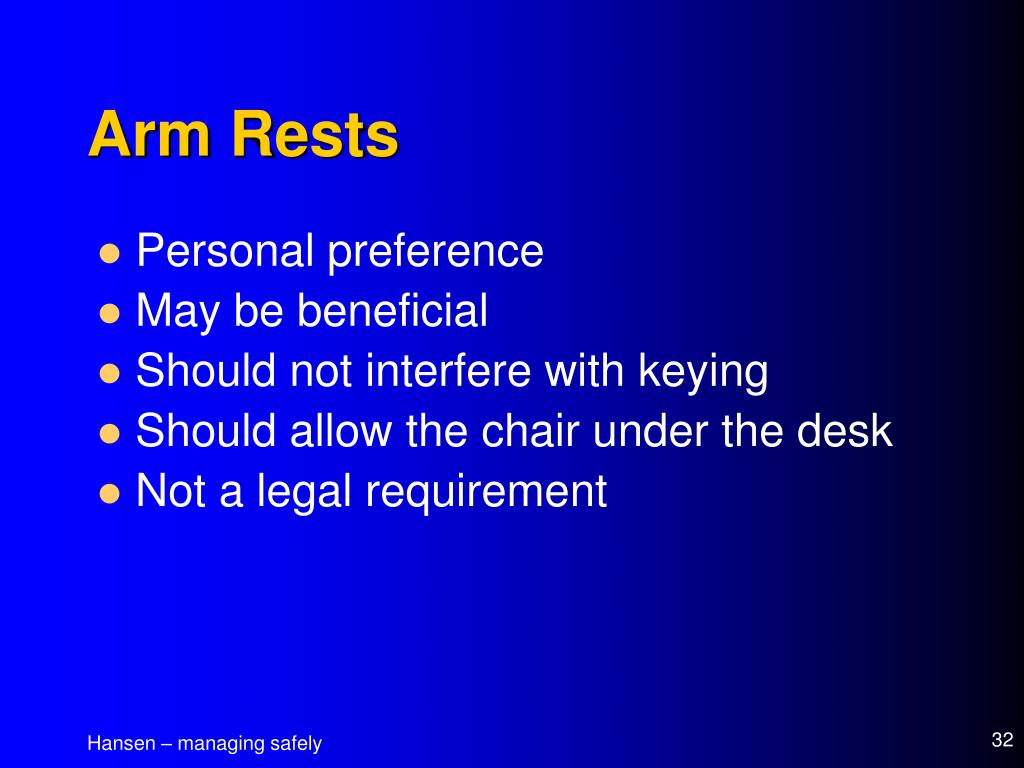 Arm Rests

- Personal preference
- May be beneficial
- Should not interfere with keying
- Should allow the chair under the desk
- Not a legal requirement

Hansen – managing safely

32